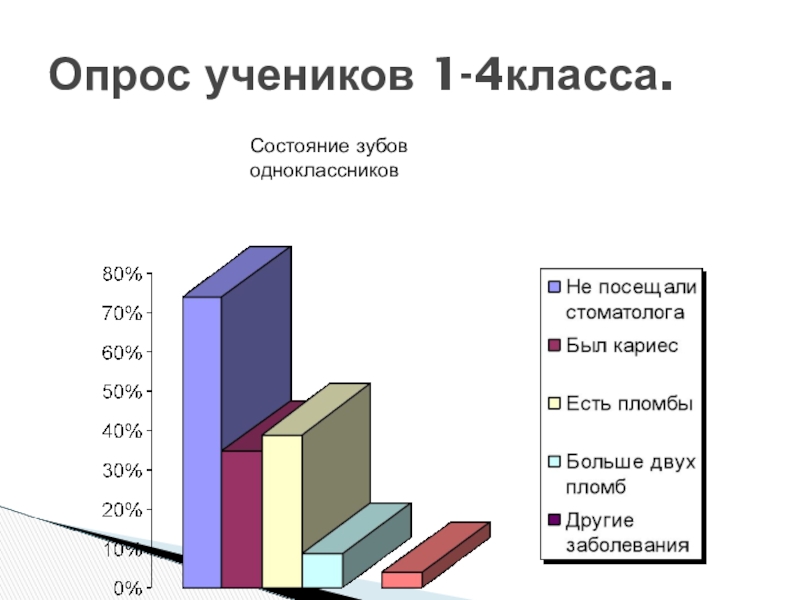 Опрос учеников 1-4класса.

Состояние зубов одноклассников

80%
70%
60%
50%
40%
30%
20%
10%
0%

Не посещали стоматолога
Был кариес
Есть пломбы
Больше двух пломб
Другие заболевания